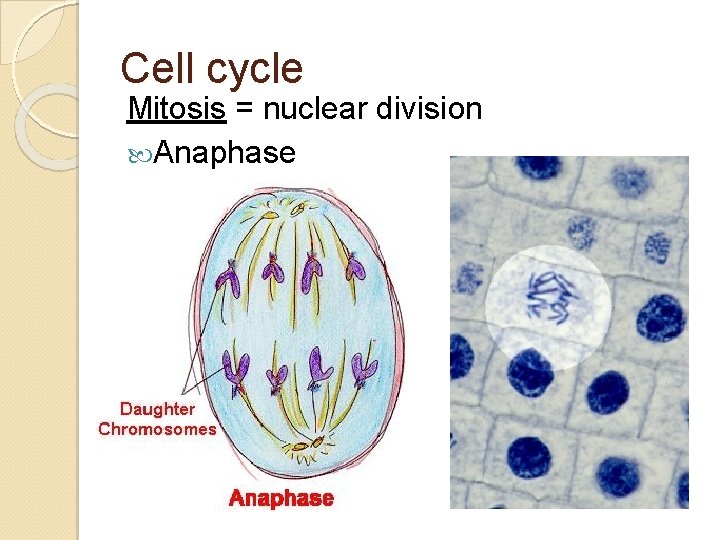 Cell cycle

Mitosis = nuclear division

Anaphase

Daughter Chromosomes

Anaphase